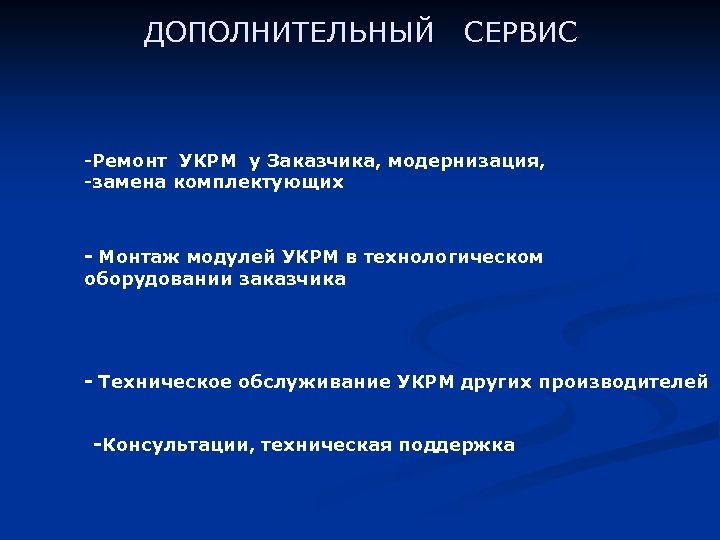 ДОПОЛНИТЕЛЬНЫЙ СЕРВИС

-Ремонт УКРМ у Заказчика, модернизация,
-замена комплектующих

- Монтаж модулей УКРМ в технологическом оборудовании заказчика

- Техническое обслуживание УКРМ других производителей

-Консультации, техническая поддержка